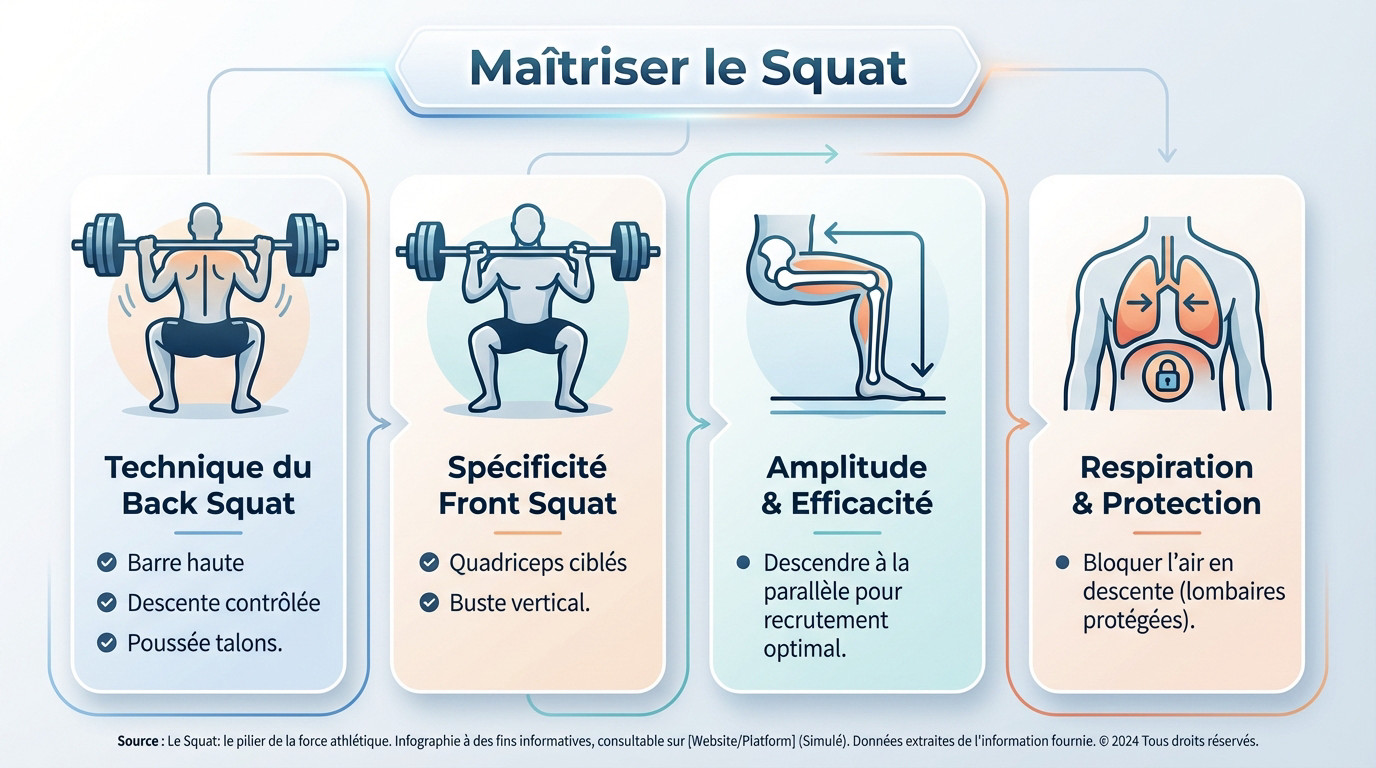 Maîtriser le Squat

Technique du Back Squat

Barre haute

Descente contrôlée

Poussée talons.

Spécificité Front Squat

Quadriceps ciblés

Buste vertical.

Amplitude & Efficacité

Descendre à la parallèle pour recrutement optimal.

Respiration & Protection

Bloquer l'air en descente (lombaires protégées).

Source : Le Squat: le pilier de la force athlétique. Infographie à des fins informatives, consultable sur [Website/Platform] (Simulé). Données extraites de l'information fournie. © 2024 Tous droits réservés.